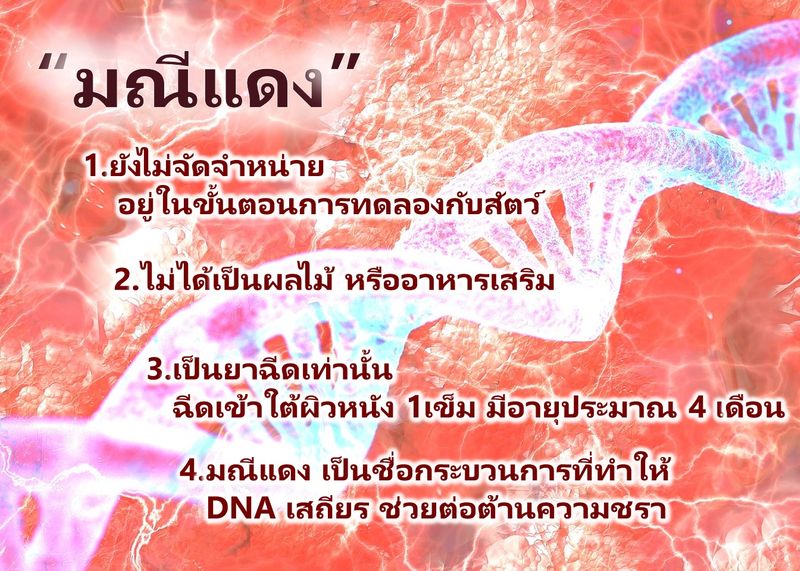 “มณีแดง”

1.ยังไม่จัดจำหน่าย
อยู่ในขั้นตอนการทดลองกับสัตว์

2.ไม่ได้เป็นผลไม้ หรืออาหารเสริม

3.เป็นยาฉีดเท่านั้น
ฉีดเข้าใต้ผิวหนัง 1เข็ม มีอายุประมาณ 4 เดือน

4.มณีแดง เป็นชื่อกระบวนการที่ทำให้
DNA เสถียร ช่วยต่อต้านความชรา